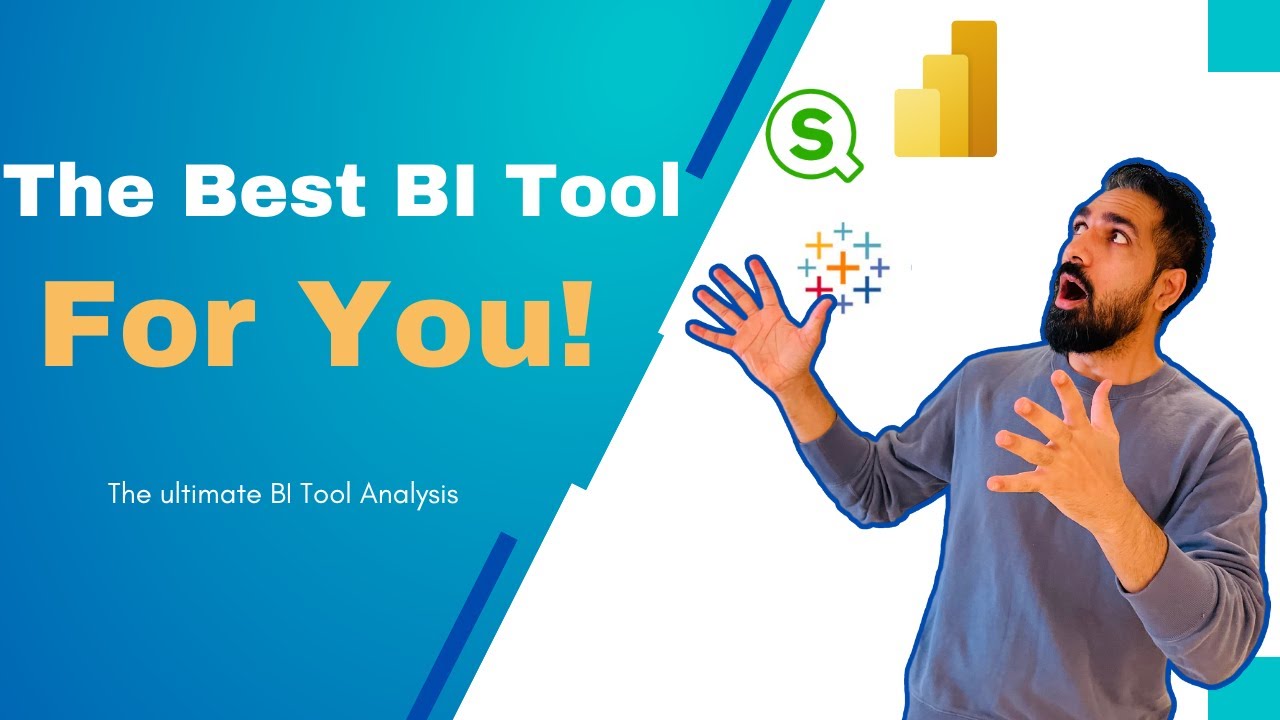 The Best BI Tool
For You!

The ultimate BI Tool Analysis

S